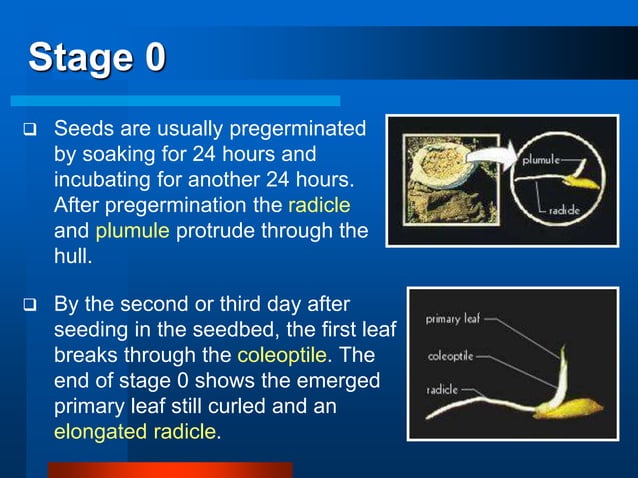 Stage 0

❑ Seeds are usually pregerminated by soaking for 24 hours and incubating for another 24 hours. After pregermination the radicle and plumule protrude through the hull.

plumule
radicle

❑ By the second or third day after seeding in the seedbed, the first leaf breaks through the coleoptile. The end of stage 0 shows the emerged primary leaf still curled and an elongated radicle.

primary leaf
coleoptile
radicle